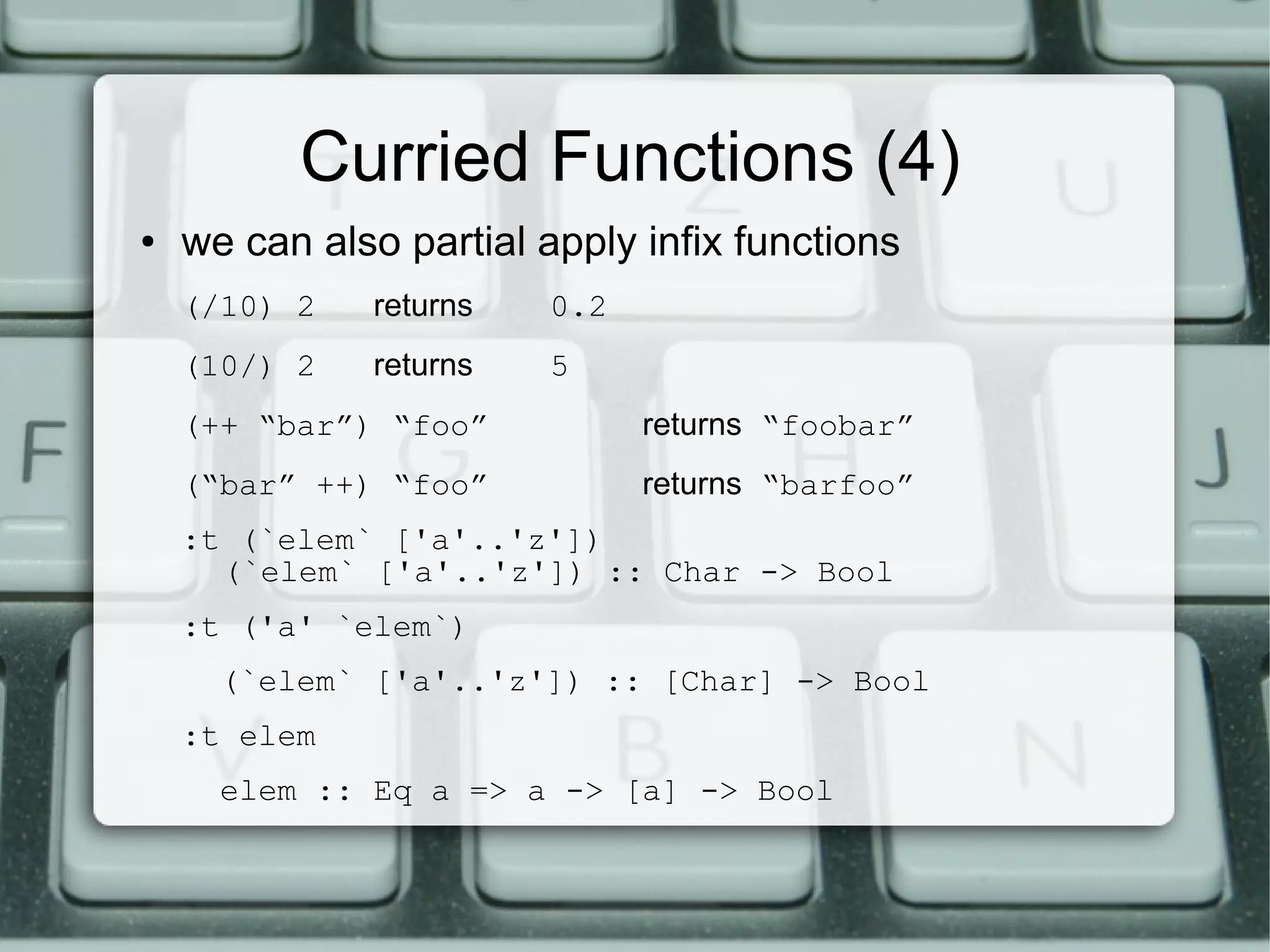 Curried Functions (4)

• we can also partial apply infix functions

(/10) 2 returns 0.2

(10/) 2 returns 5

(++ “bar”) “foo” returns “foobar”

(“bar” ++) “foo” returns “barfoo”

:t (`elem` ['a'..'z'])
(`elem` ['a'..'z']) :: Char -> Bool

:t ('a' `elem`)

(`elem` ['a'..'z']) :: [Char] -> Bool

:t elem

elem :: Eq a => a -> [a] -> Bool